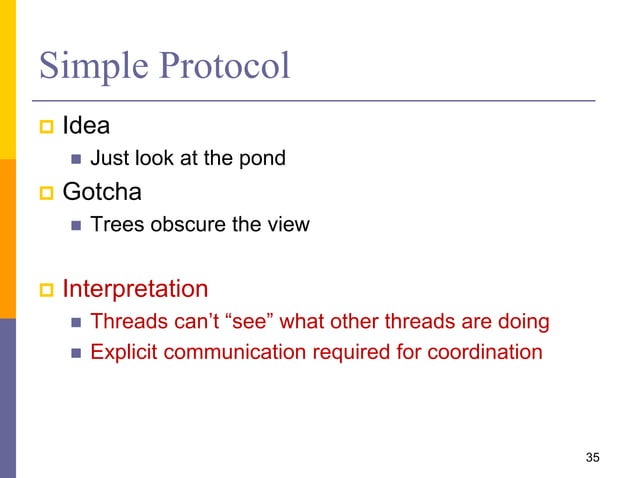 Simple Protocol

Idea

Just look at the pond

Gotcha

Trees obscure the view

Interpretation

Threads can’t “see” what other threads are doing

Explicit communication required for coordination

35